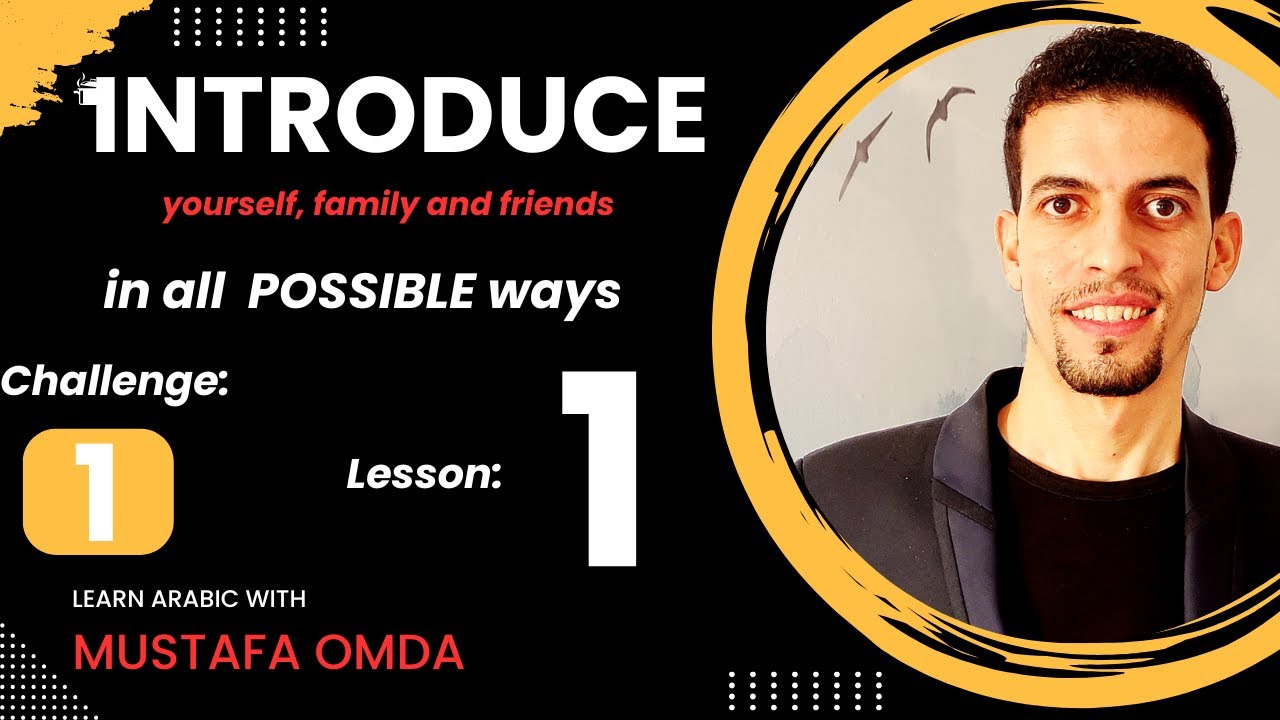 INTRODUCE

yourself, family and friends

in all POSSIBLE ways

Challenge:

1

Lesson:

1

LEARN ARABIC WITH

MUSTAFA OMDA